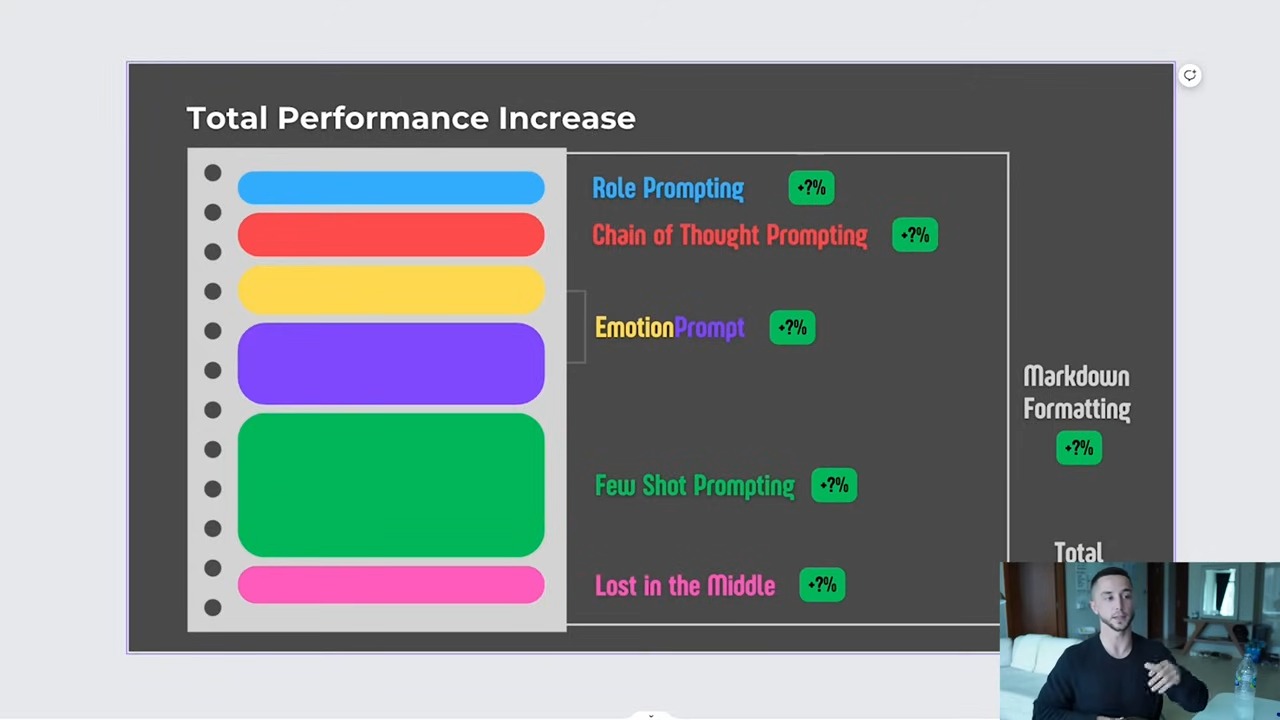 Total Performance Increase

Role Prompting +?%

Chain of Thought Prompting +?%

EmotionPrompt +?%

Few Shot Prompting +?%

Lost in the Middle +?%

Markdown Formatting +?%

Total